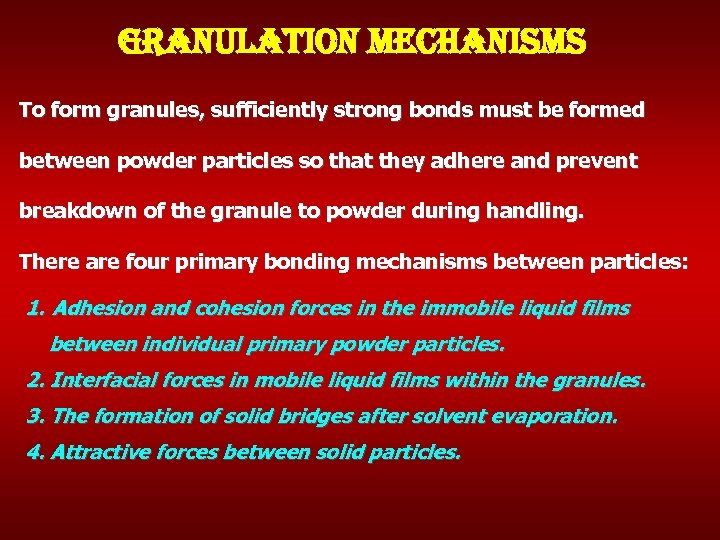 GRANULATION MECHANISMS

To form granules, sufficiently strong bonds must be formed between powder particles so that they adhere and prevent breakdown of the granule to powder during handling.

There are four primary bonding mechanisms between particles:

1. Adhesion and cohesion forces in the immobile liquid films between individual primary powder particles.
2. Interfacial forces in mobile liquid films within the granules.
3. The formation of solid bridges after solvent evaporation.
4. Attractive forces between solid particles.